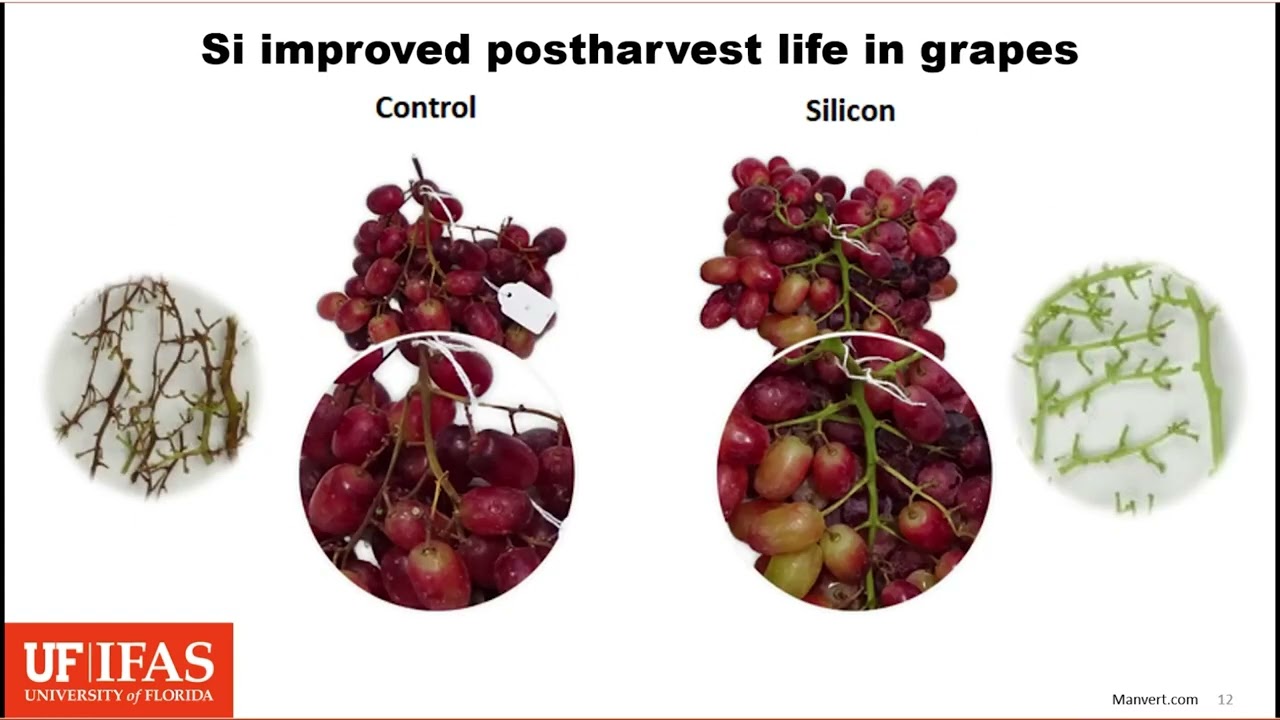 Si improved postharvest life in grapes

Control

Silicon

UF|IFAS
UNIVERSITY of FLORIDA

Manvert.com 12